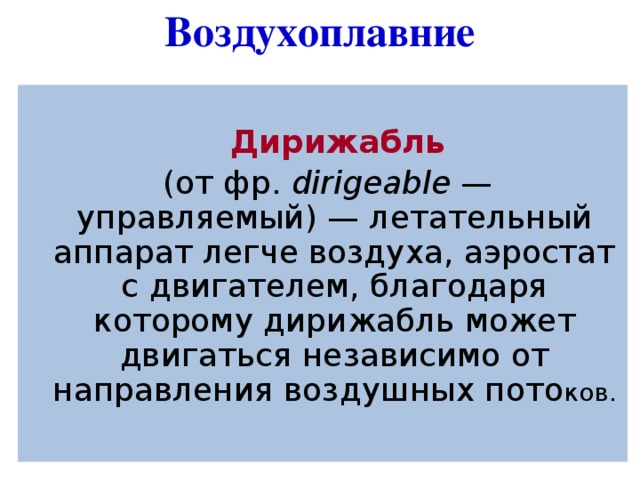 Воздухоплавние

Дирижабль
(от фр. dirigeable — управляемый) — летательный аппарат легче воздуха, аэростат с двигателем, благодаря которому дирижабль может двигаться независимо от направления воздушных потоков.